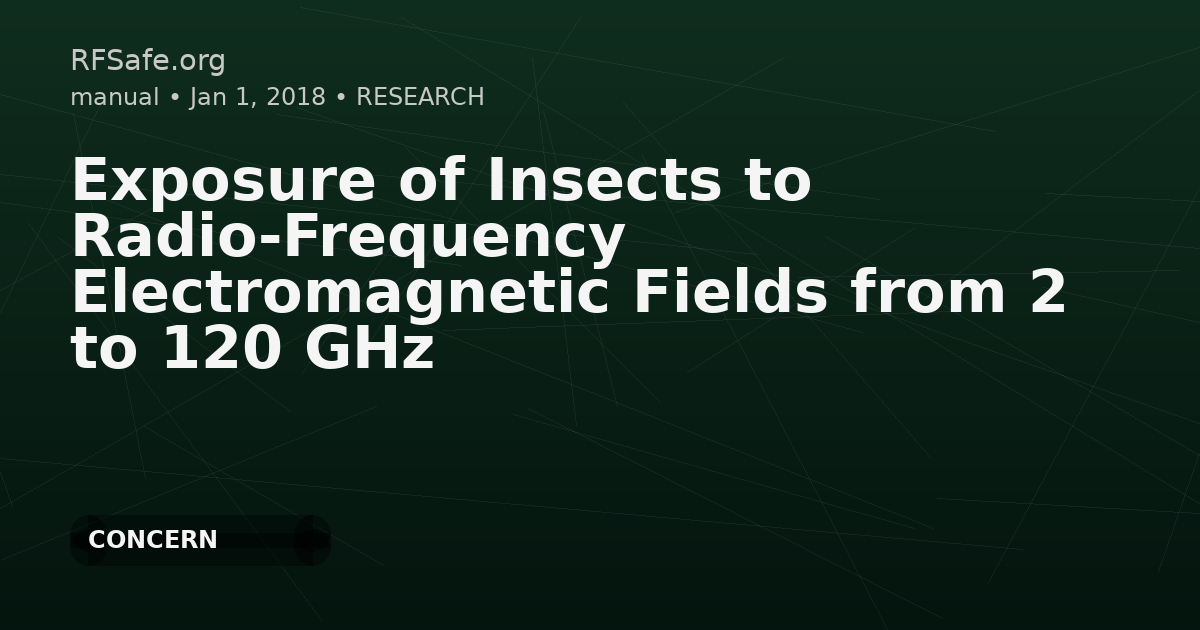 RFSafe.org
manual • Jan 1, 2018 • RESEARCH

Exposure of Insects to Radio-Frequency Electromagnetic Fields from 2 to 120 GHz

CONCERN